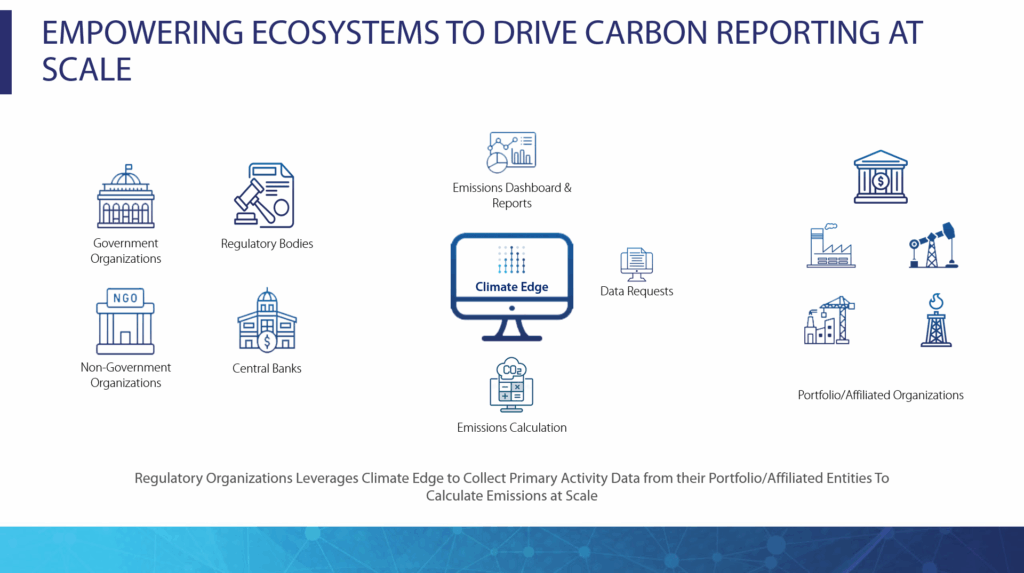 EMPOWERING ECOSYSTEMS TO DRIVE CARBON REPORTING AT SCALE

Government Organizations

Regulatory Bodies

NGO

Non-Government Organizations

Central Banks

Emissions Dashboard & Reports

Climate Edge

Data Requests

$CO_2$

Emissions Calculation

Portfolio/Affiliated Organizations

Regulatory Organizations Leverages Climate Edge to Collect Primary Activity Data from their Portfolio/Affiliated Entities To Calculate Emissions at Scale